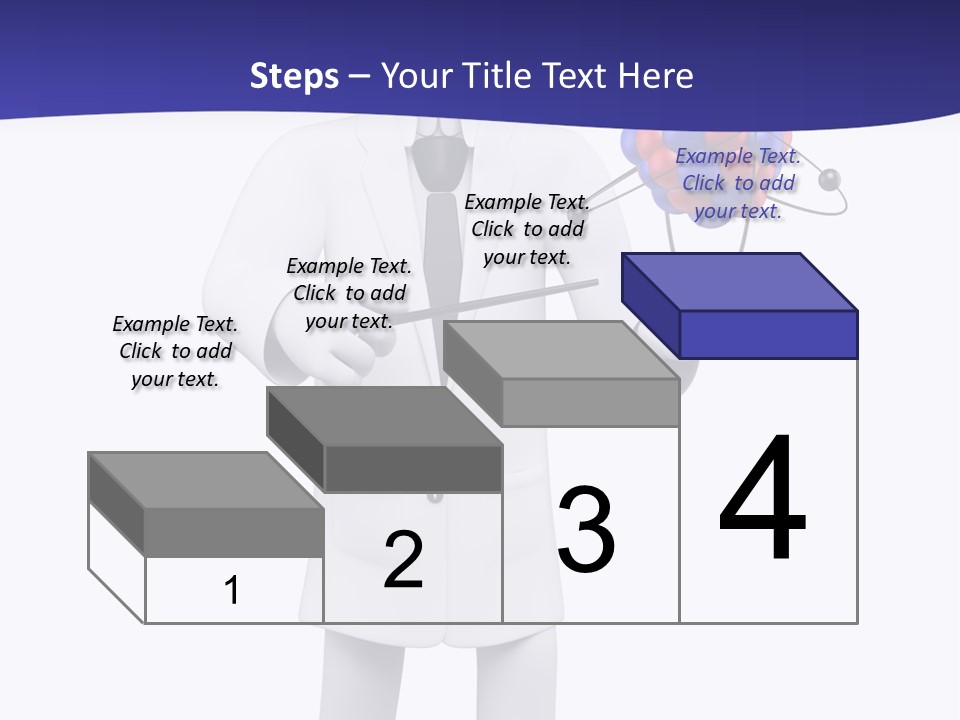 Steps – Your Title Text Here

Example Text. Click to add your text.

Example Text. Click to add your text.

Example Text. Click to add your text.

Example Text. Click to add your text.

1

2

3

4